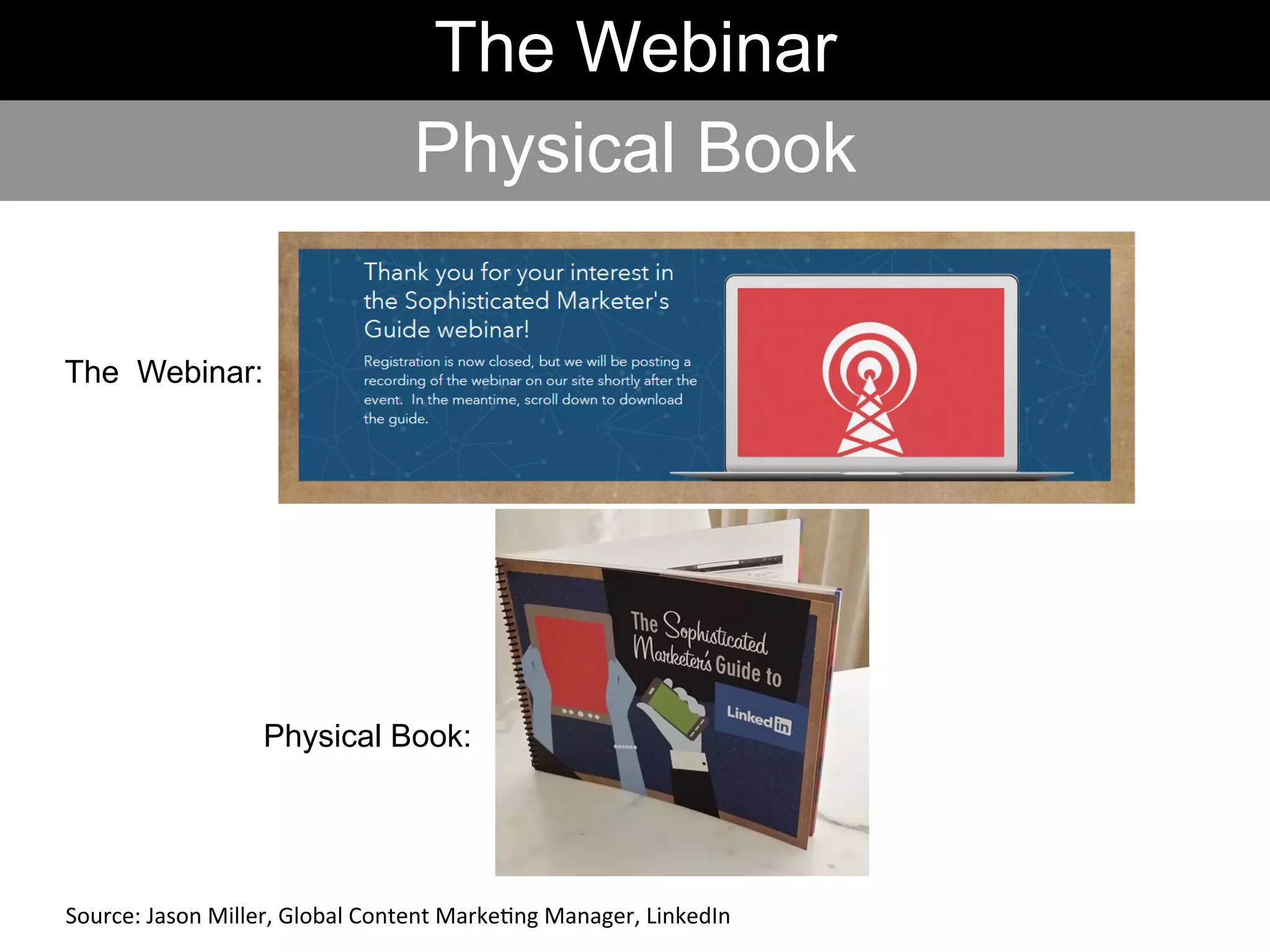 The Webinar

Physical Book

The Webinar:

Thank you for your interest in the Sophisticated Marketer's Guide webinar!

Registration is now closed, but we will be posting a recording of the webinar on our site shortly after the event. In the meantime, scroll down to download the guide.

Physical Book:

The Sophisticated Marketer's Guide to

LinkedIn

Source: Jason Miller, Global Content Marketing Manager, LinkedIn